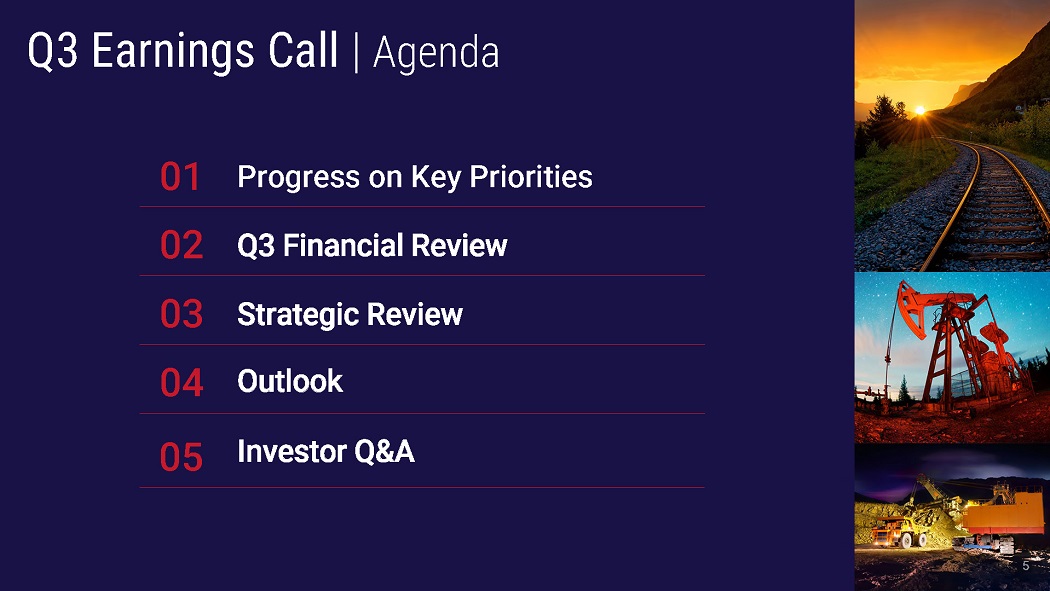 Q3 Earnings Call | Agenda

01 Progress on Key Priorities

02 Q3 Financial Review

03 Strategic Review

04 Outlook

05 Investor Q&A

5